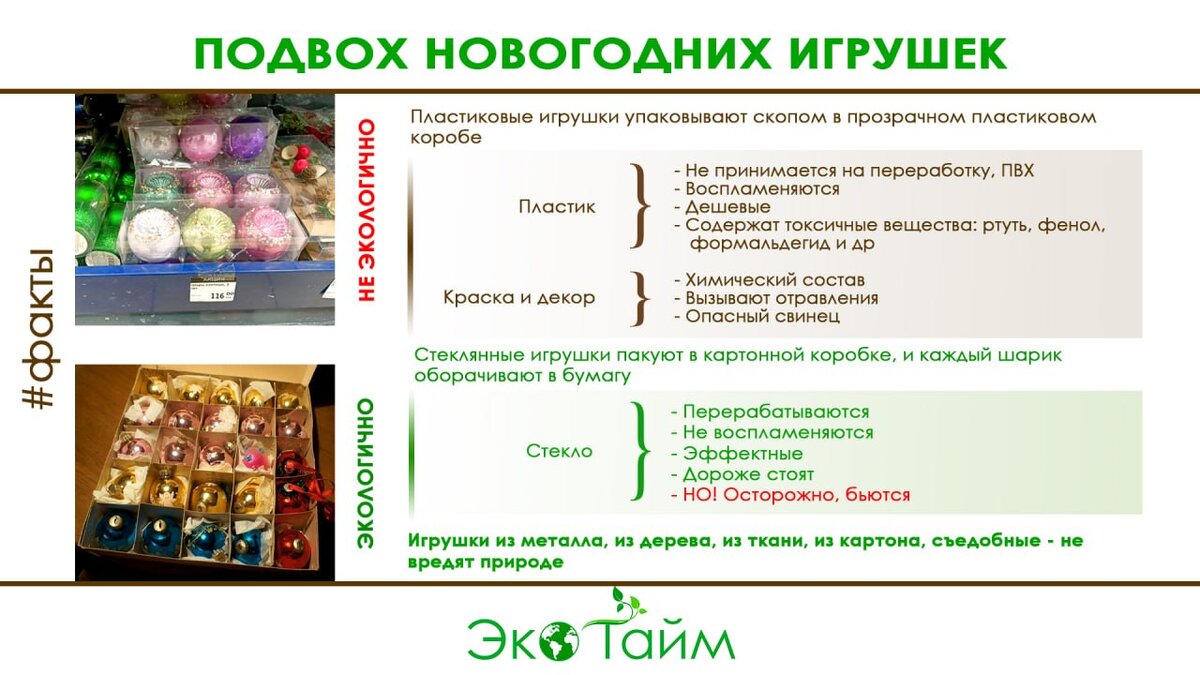 ПОДВОХ НОВОГОДНИХ ИГРУШЕК

#факты

116

НЕ ЭКОЛОГИЧНО

Пластиковые игрушки упаковывают скопом в прозрачном пластиковом коробе

Пластик

- Не принимается на переработку, ПВХ
- Воспламеняются
- Дешевые
- Содержат токсичные вещества: ртуть, фенол, формальдегид и др

Краска и декор

- Химический состав
- Вызывают отравления
- Опасный свинец

ЭКОЛОГИЧНО

Стеклянные игрушки пакуют в картонной коробке, и каждый шарик оборачивают в бумагу

Стекло

- Перерабатываются
- Не воспламеняются
- Эффектные
- Дороже стоят
- НО! Осторожно, бьются

Игрушки из металла, из дерева, из ткани, из картона, съедобные - не вредят природе

ЭкоТайм